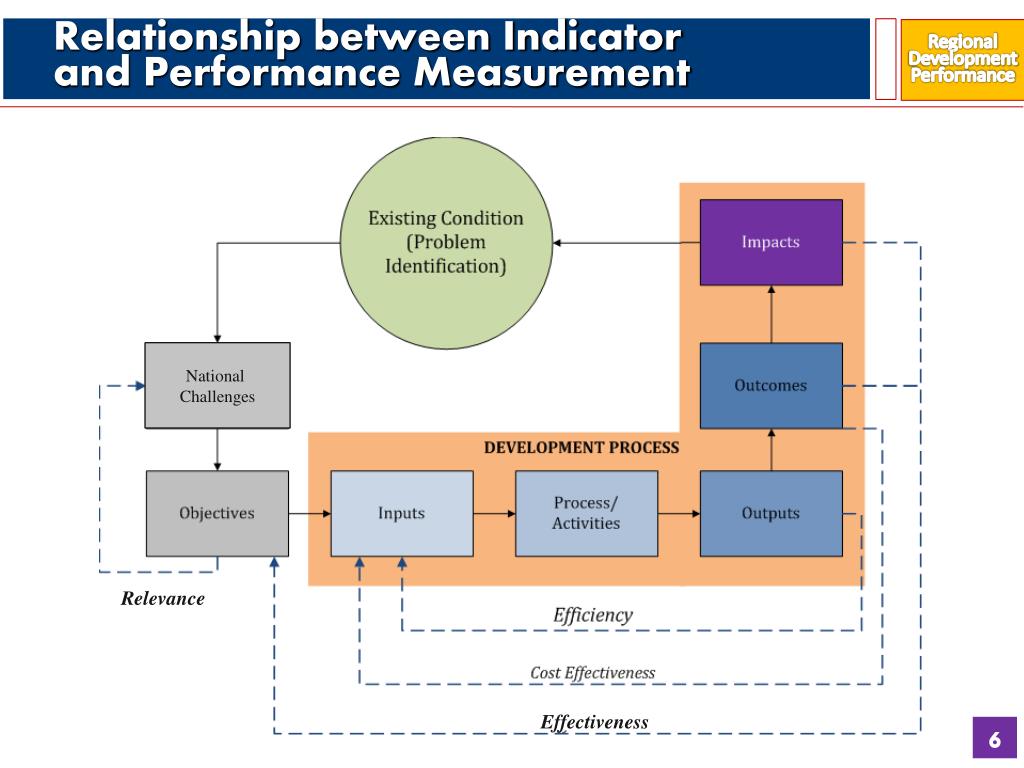 Relationship between Indicator and Performance Measurement

Regional Development Performance

Existing Condition (Problem Identification)

Impacts

National Challenges

Outcomes

DEVELOPMENT PROCESS

Objectives

Inputs

Process/ Activities

Outputs

Relevance

Efficiency

Cost Effectiveness

Effectiveness

6